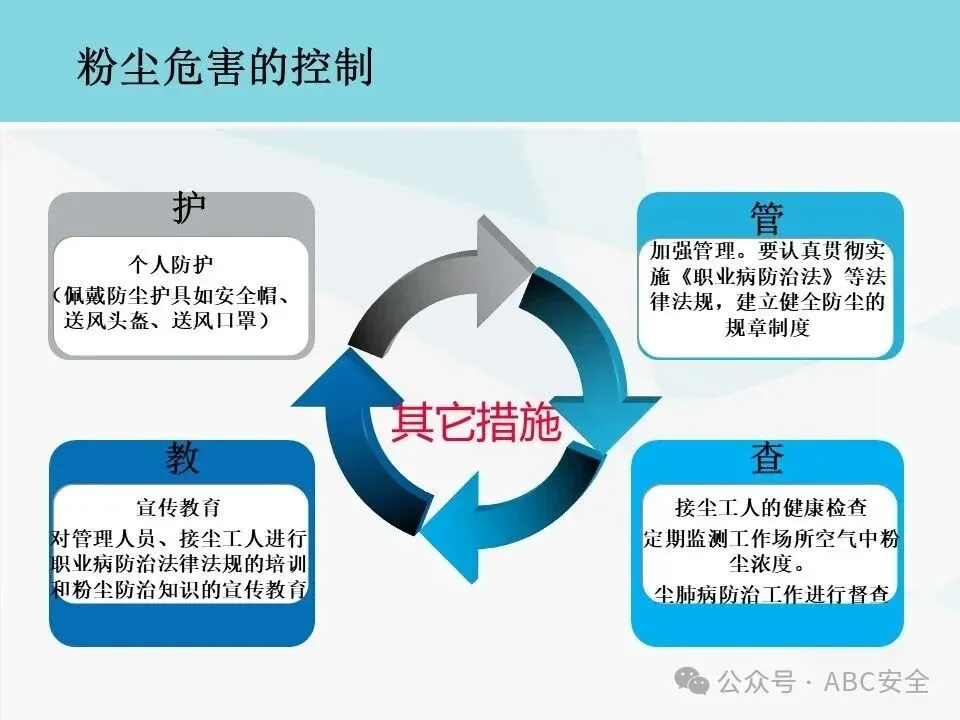 粉尘危害的控制

护

个人防护
（佩戴防尘护具如安全帽、送风头盔、送风口罩）

管

加强管理。要认真贯彻实施《职业病防治法》等法律法规，建立健全防尘的规章制度

其它措施

教

宣传教育
对管理人员、接尘工人进行职业病防治法律法规的培训和粉尘防治知识的宣传教育

查

接尘工人的健康检查
定期监测工作场所空气中粉尘浓度。
尘肺病防治工作进行督查

公众号 · ABC安全